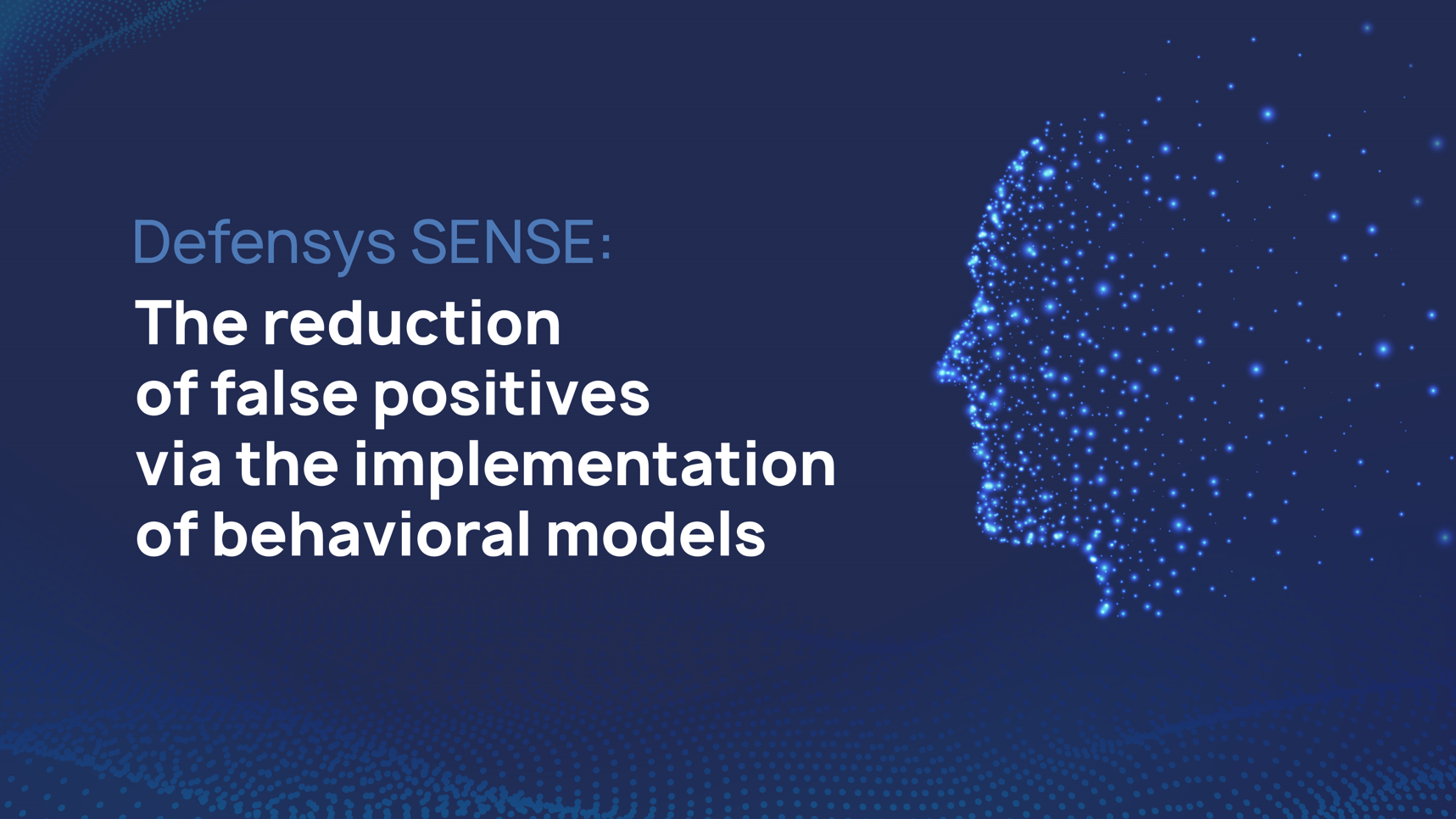 Defensys SENSE:

The reduction of false positives via the implementation of behavioral models